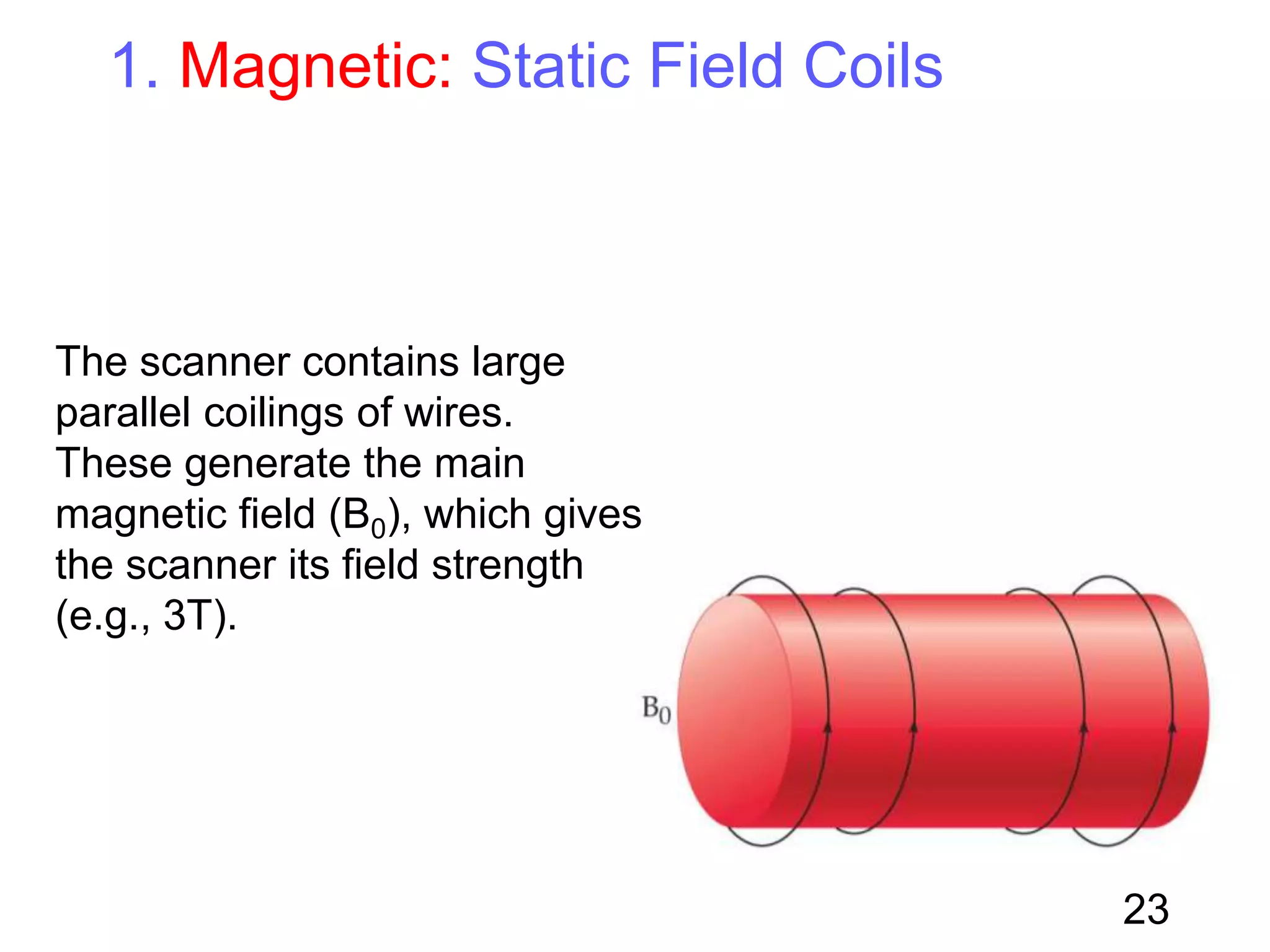 1. Magnetic: Static Field Coils

The scanner contains large parallel coilings of wires. These generate the main magnetic field ($B_0$), which gives the scanner its field strength (e.g., 3T).

$B_0$

23